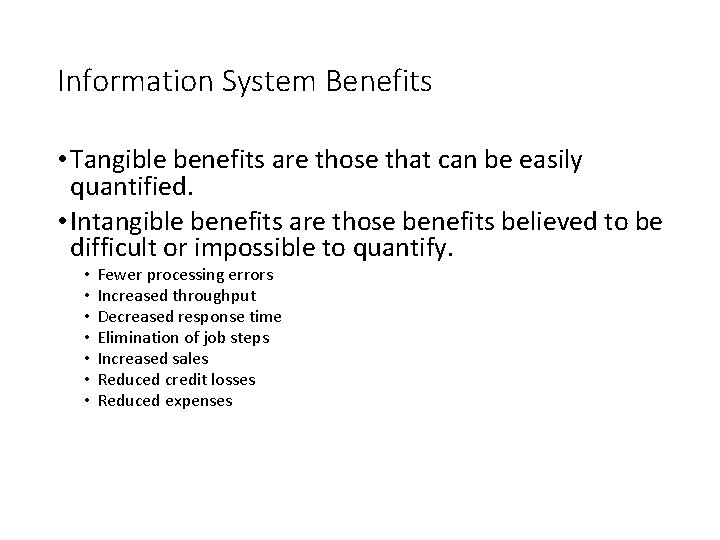 Information System Benefits

• Tangible benefits are those that can be easily quantified.

• Intangible benefits are those benefits believed to be difficult or impossible to quantify.

• Fewer processing errors
• Increased throughput
• Decreased response time
• Elimination of job steps
• Increased sales
• Reduced credit losses
• Reduced expenses